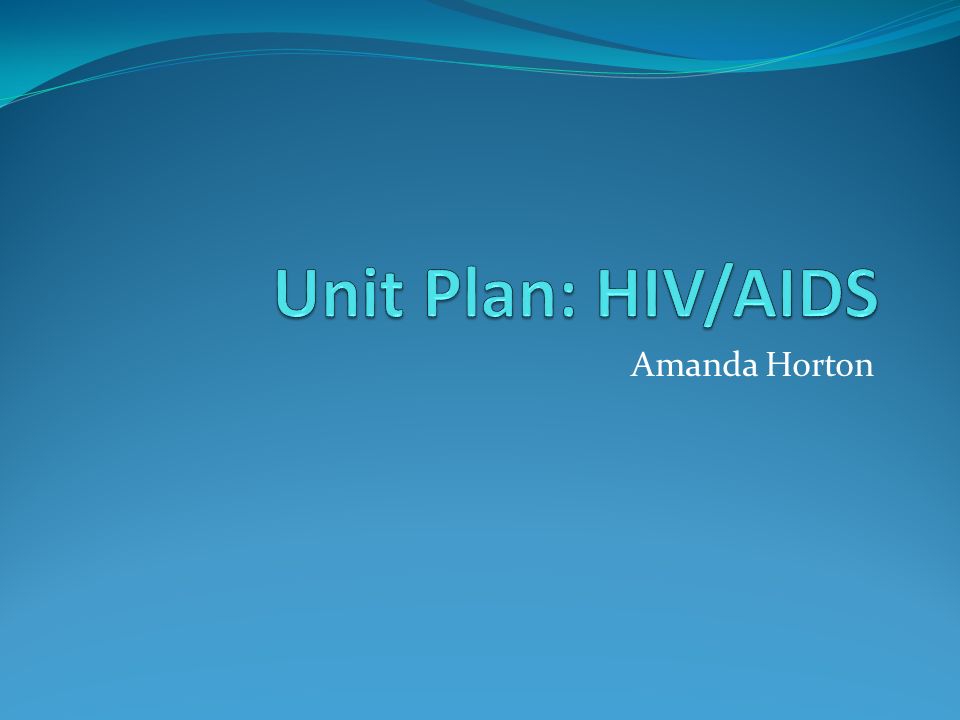 Unit Plan: HIV/AIDS

Amanda Horton